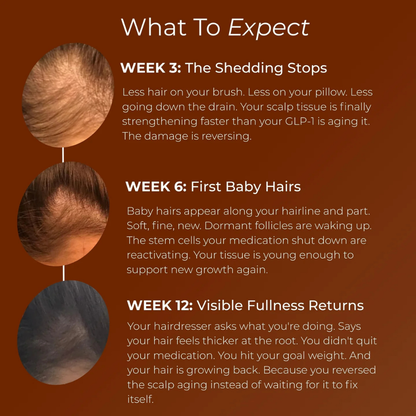 What To Expect

WEEK 3: The Shedding Stops

Less hair on your brush. Less on your pillow. Less going down the drain. Your scalp tissue is finally strengthening faster than your GLP-1 is aging it. The damage is reversing.

WEEK 6: First Baby Hairs

Baby hairs appear along your hairline and part. Soft, fine, new. Dormant follicles are waking up. The stem cells your medication shut down are reactivating. Your tissue is young enough to support new growth again.

WEEK 12: Visible Fullness Returns

Your hairdresser asks what you're doing. Says your hair feels thicker at the root. You didn't quit your medication. You hit your goal weight. And your hair is growing back. Because you reversed the scalp aging instead of waiting for it to fix itself.